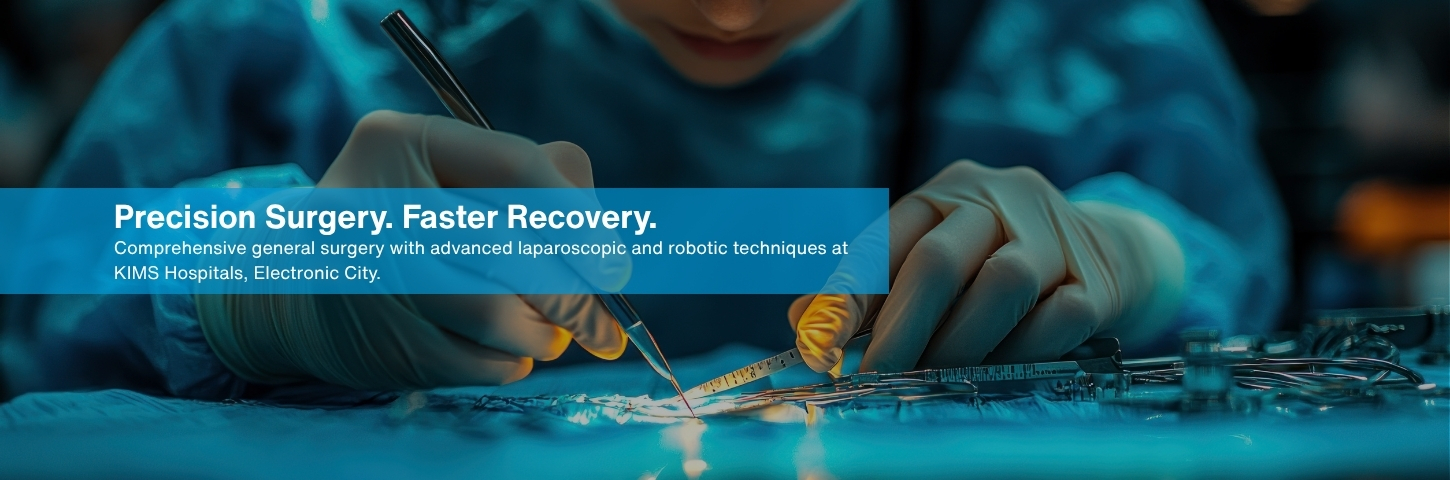 Precision Surgery. Faster Recovery.

Comprehensive general surgery with advanced laparoscopic and robotic techniques at KIMS Hospitals, Electronic City.